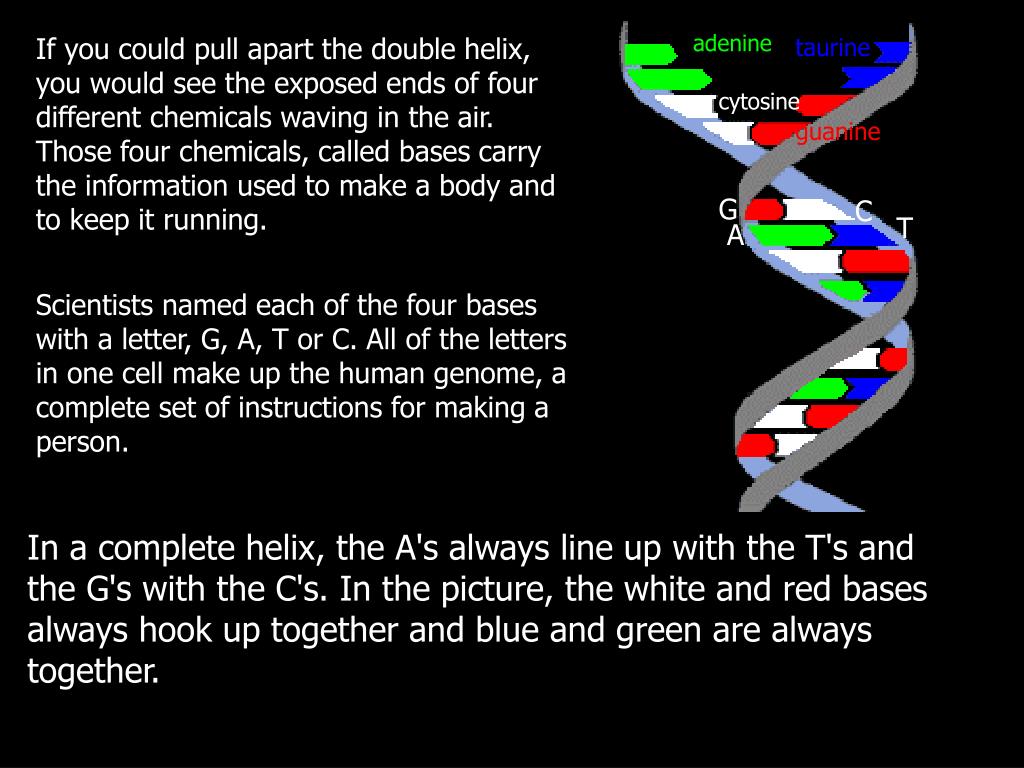 If you could pull apart the double helix, you would see the exposed ends of four different chemicals waving in the air. Those four chemicals, called bases carry the information used to make a body and to keep it running.

Scientists named each of the four bases with a letter, G, A, T or C. All of the letters in one cell make up the human genome, a complete set of instructions for making a person.

adenine
taurine
cytosine
guanine

G
C
A
T

In a complete helix, the A's always line up with the T's and the G's with the C's. In the picture, the white and red bases always hook up together and blue and green are always together.